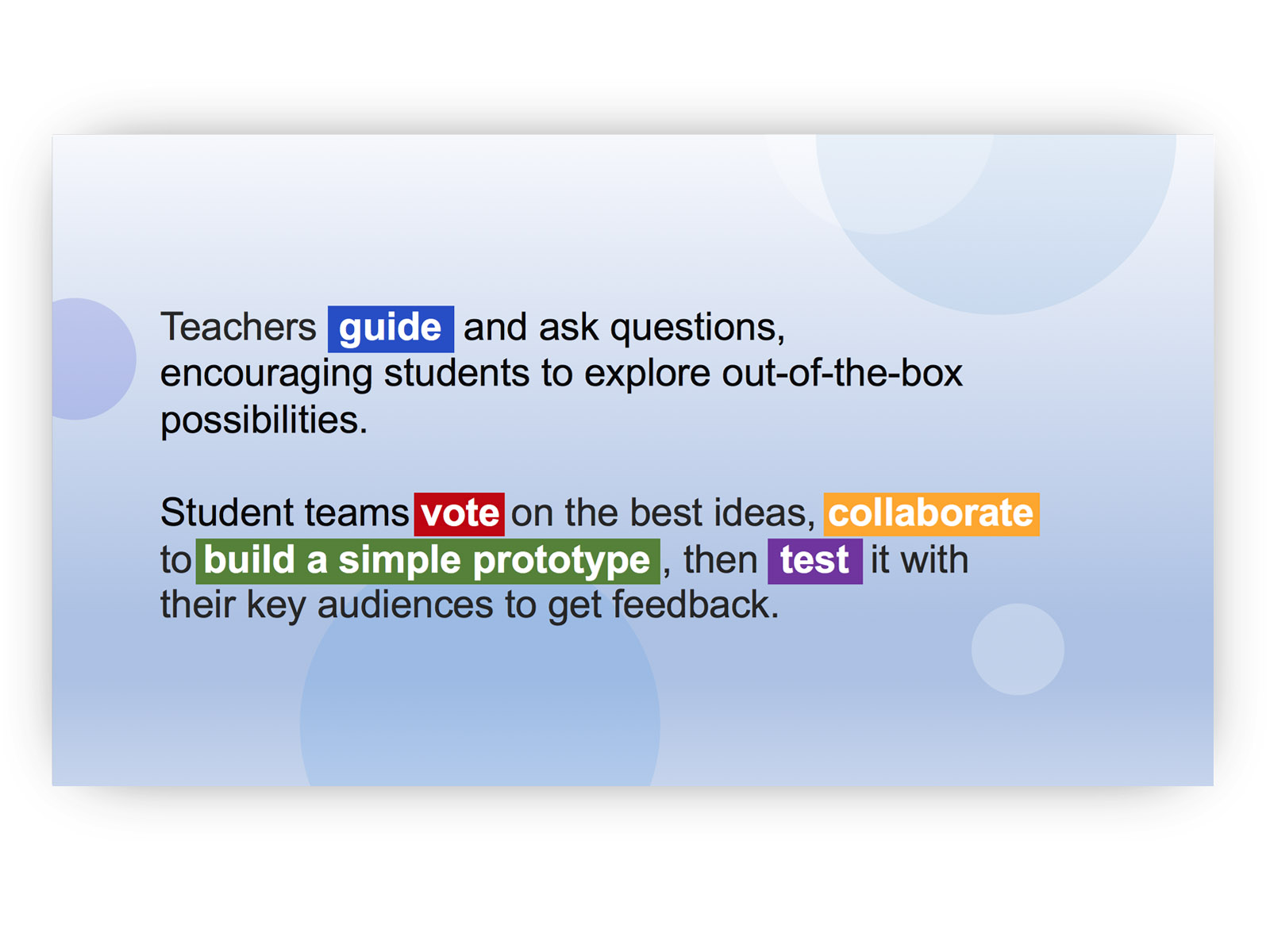 Teachers guide and ask questions, encouraging students to explore out-of-the-box possibilities.

Student teams vote on the best ideas, collaborate to build a simple prototype, then test it with their key audiences to get feedback.